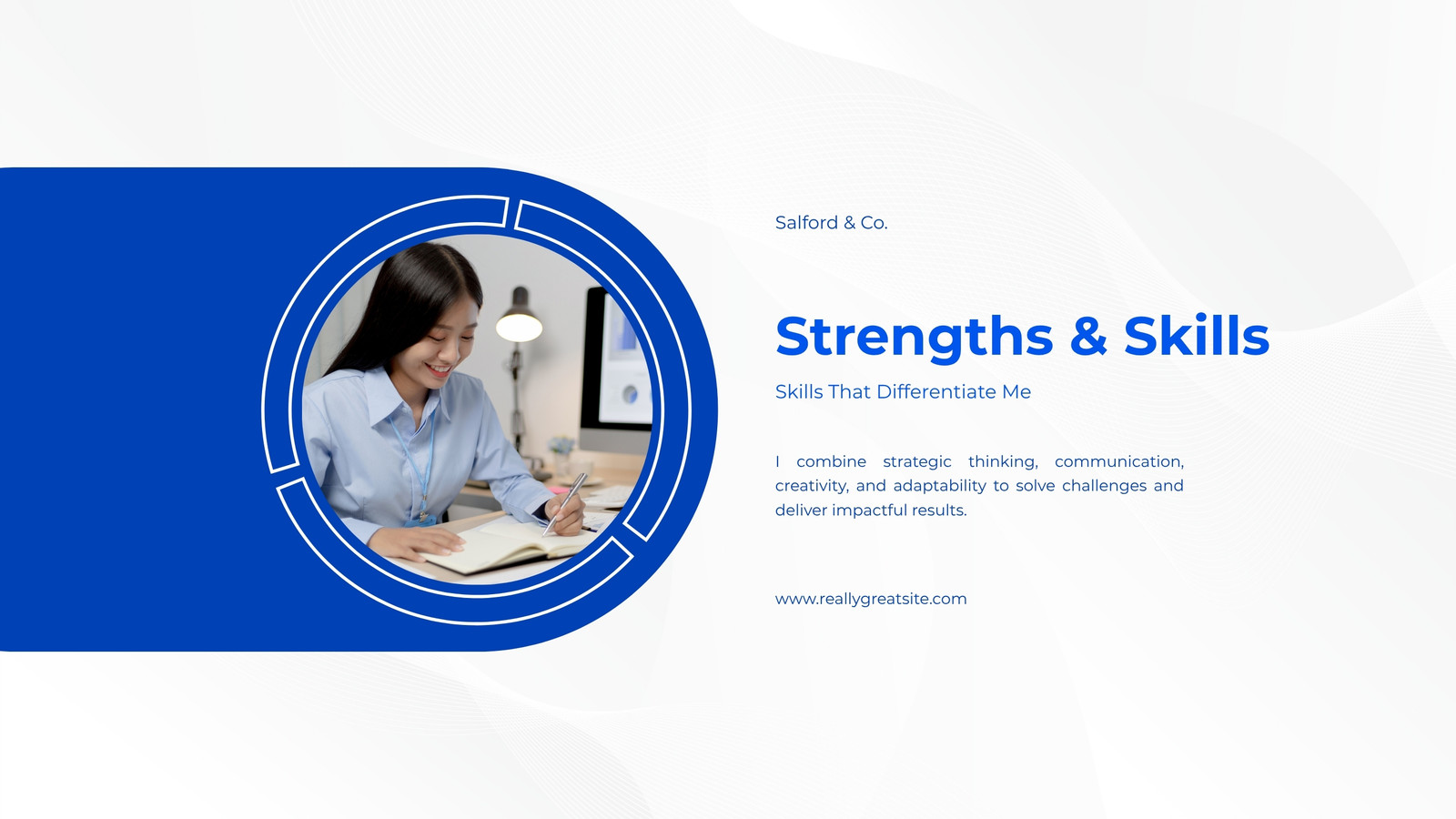 Salford & Co.

Strengths & Skills

Skills That Differentiate Me

I combine strategic thinking, communication, creativity, and adaptability to solve challenges and deliver impactful results.

www.reallygreatsite.com